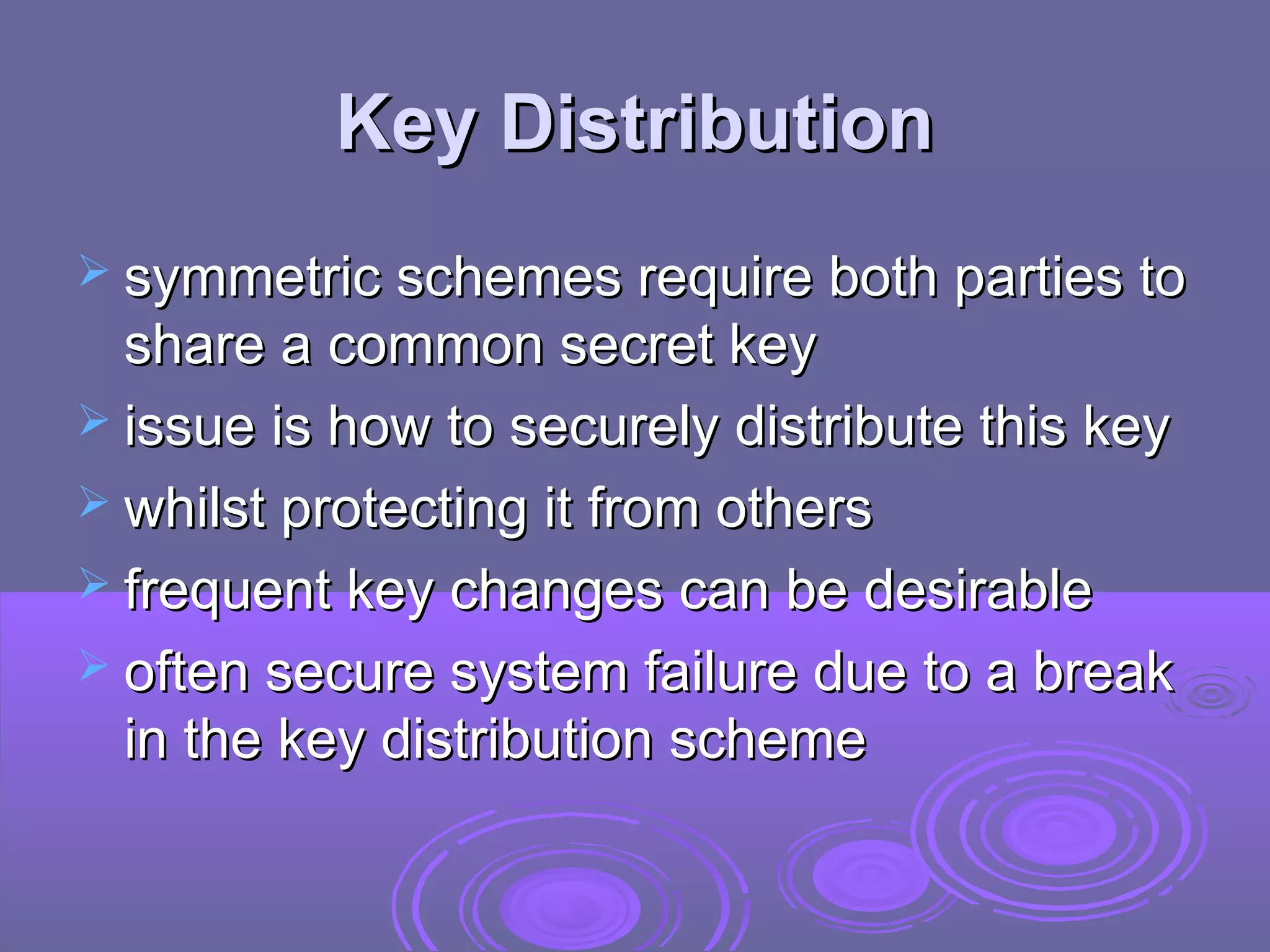 Key Distribution

➢ symmetric schemes require both parties to share a common secret key
➢ issue is how to securely distribute this key
➢ whilst protecting it from others
➢ frequent key changes can be desirable
➢ often secure system failure due to a break in the key distribution scheme